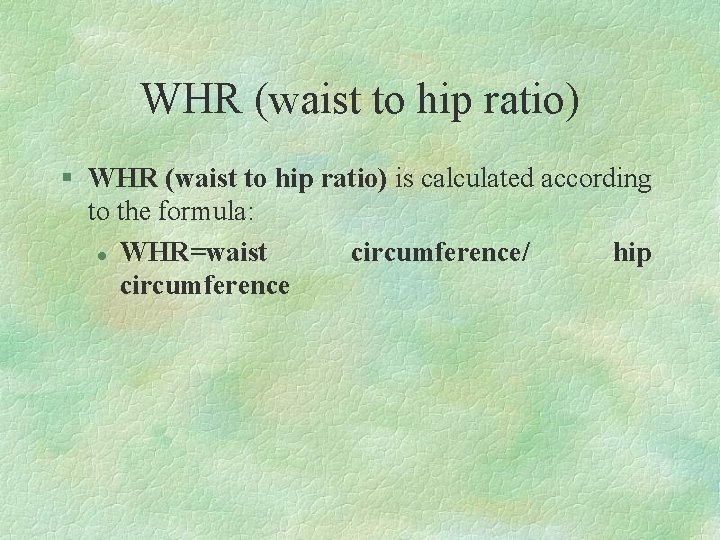 WHR (waist to hip ratio)

§ WHR (waist to hip ratio) is calculated according to the formula:

• WHR=waist circumference/ hip circumference